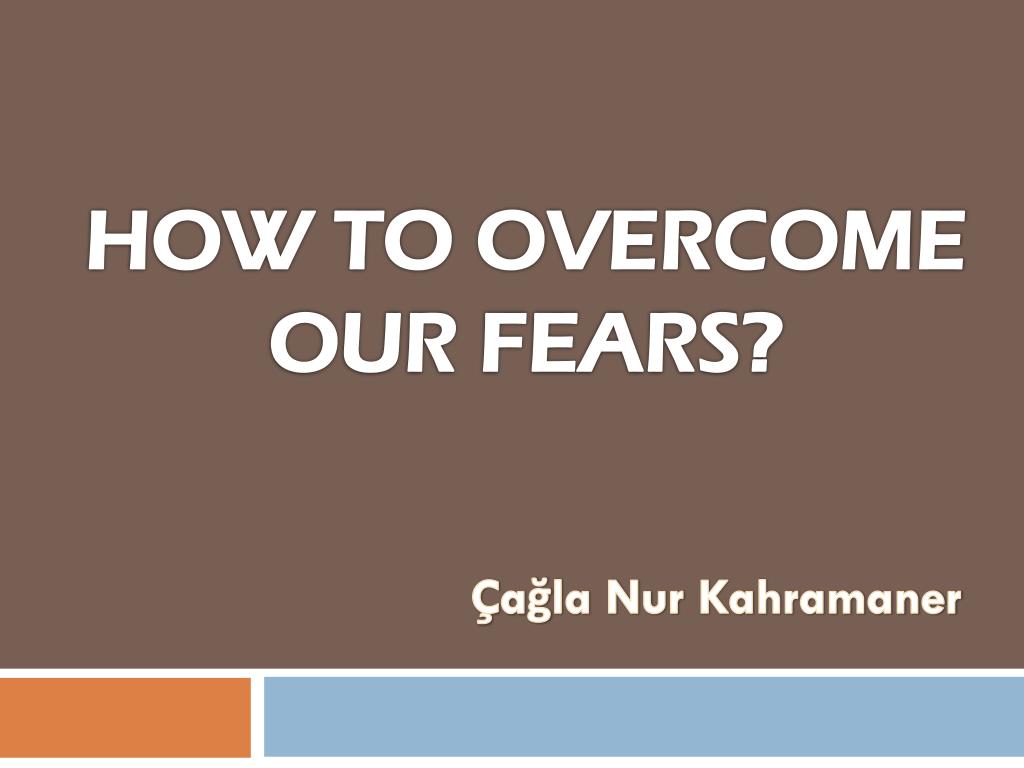 HOW TO OVERCOME OUR FEARS?

Çağla Nur Kahramaner